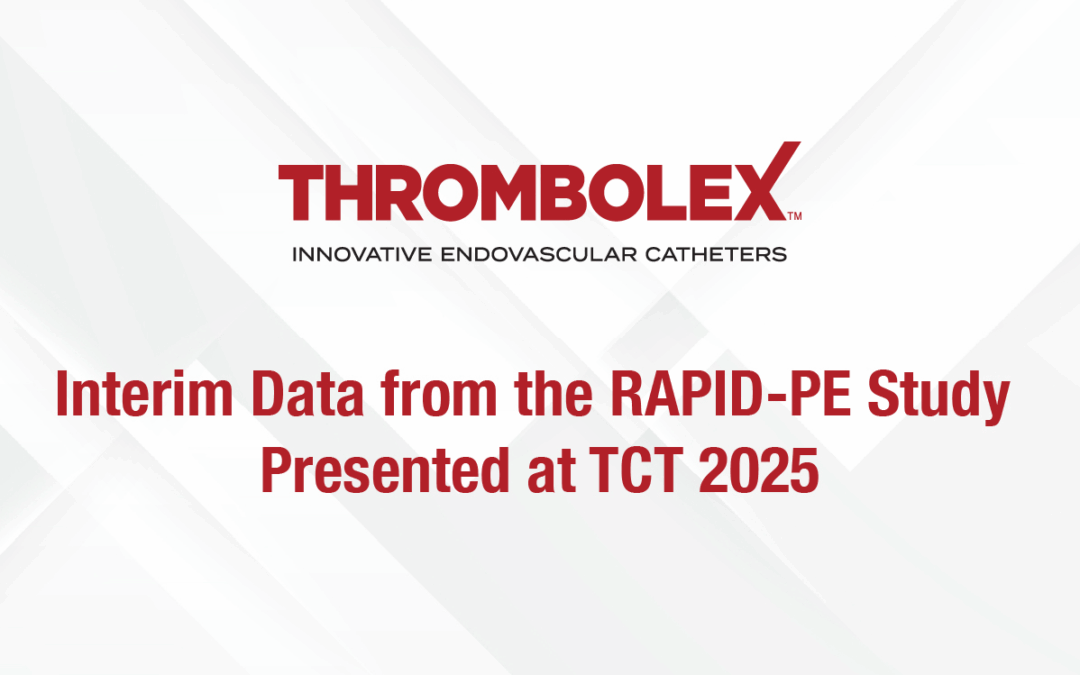 THROMBOLEX™
INNOVATIVE ENDOVASCULAR CATHETERS

Interim Data from the RAPID-PE Study Presented at TCT 2025